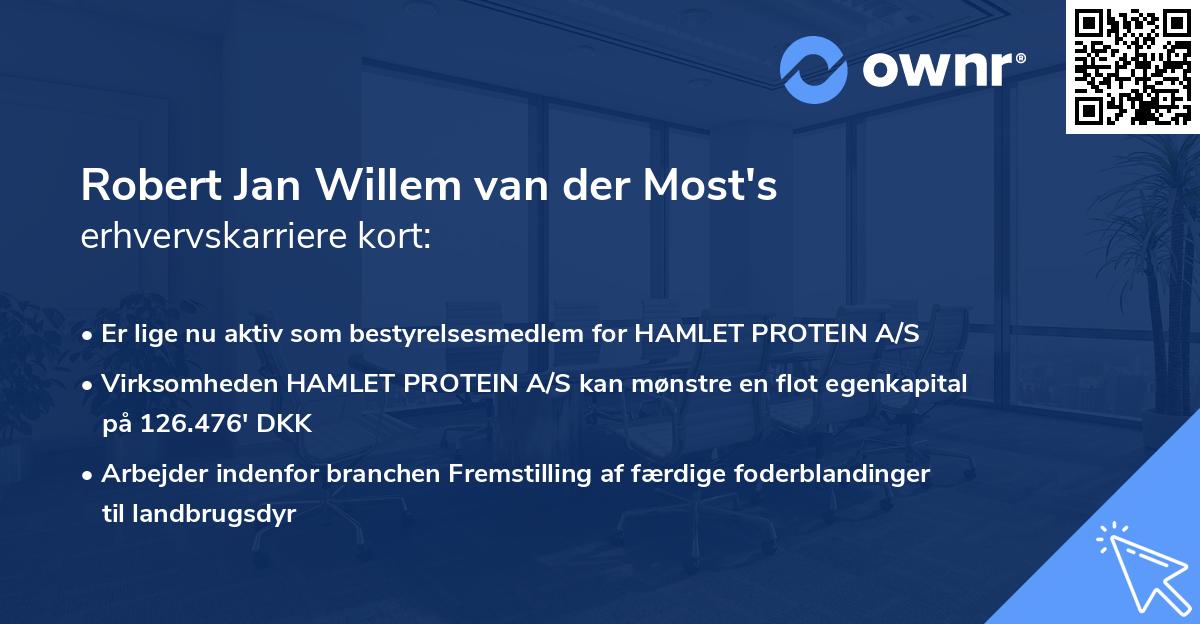 ownr®

Robert Jan Willem van der Most's
erhvervskarriere kort:

• Er lige nu aktiv som bestyrelsesmedlem for HAMLET PROTEIN A/S

• Virksomheden HAMLET PROTEIN A/S kan mønstre en flot egenkapital på 126.476' DKK

• Arbejder indenfor branchen Fremstilling af færdige foderblandinger til landbrugsdyr